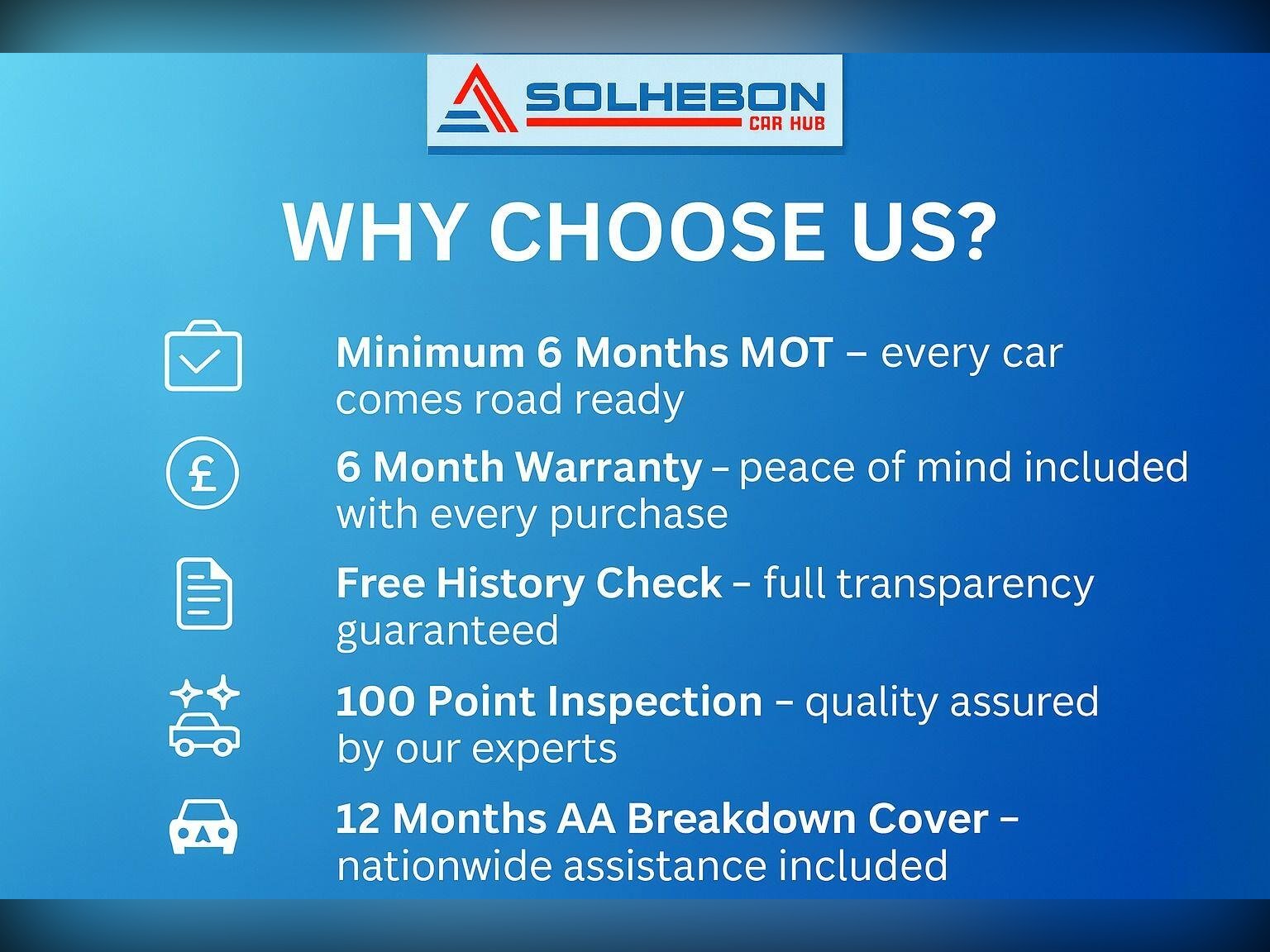 SOLHEBON
CAR HUB

WHY CHOOSE US?

Minimum 6 Months MOT – every car comes road ready

6 Month Warranty – peace of mind included with every purchase

Free History Check – full transparency guaranteed

100 Point Inspection – quality assured by our experts

12 Months AA Breakdown Cover – nationwide assistance included